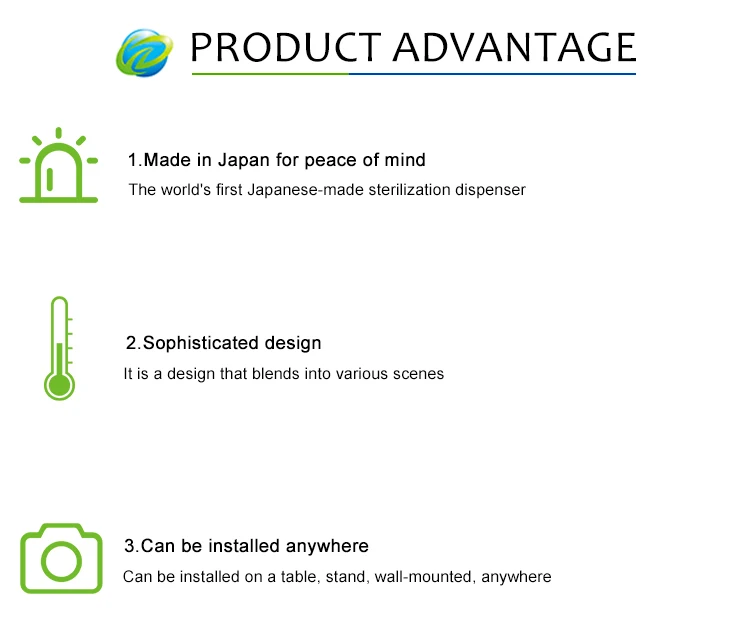 PRODUCT ADVANTAGE

1.Made in Japan for peace of mind
The world's first Japanese-made sterilization dispenser

2.Sophisticated design
It is a design that blends into various scenes

3.Can be installed anywhere
Can be installed on a table, stand, wall-mounted, anywhere